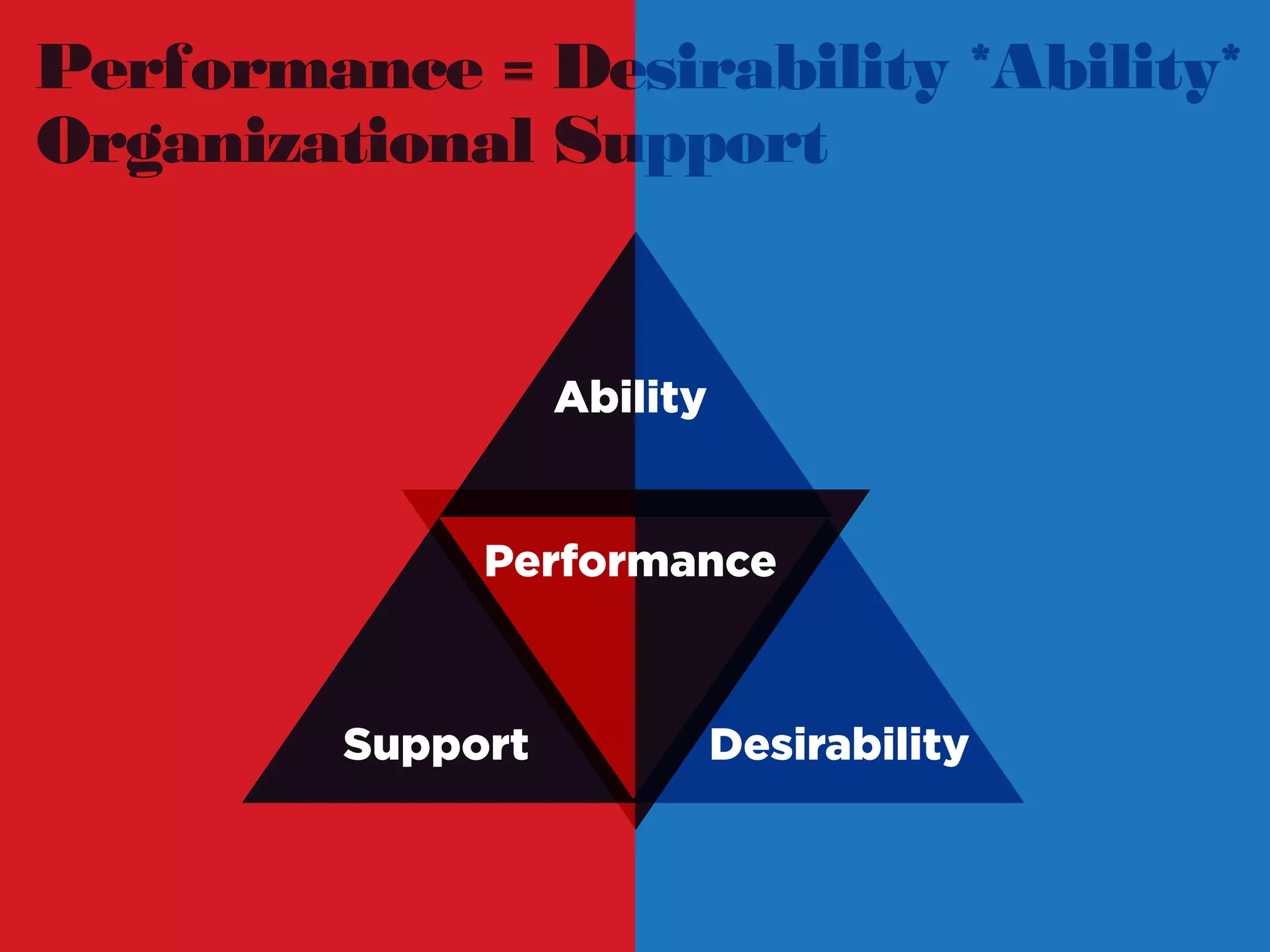 Performance = Desirability *Ability* Organizational Support

Ability

Performance

Support

Desirability